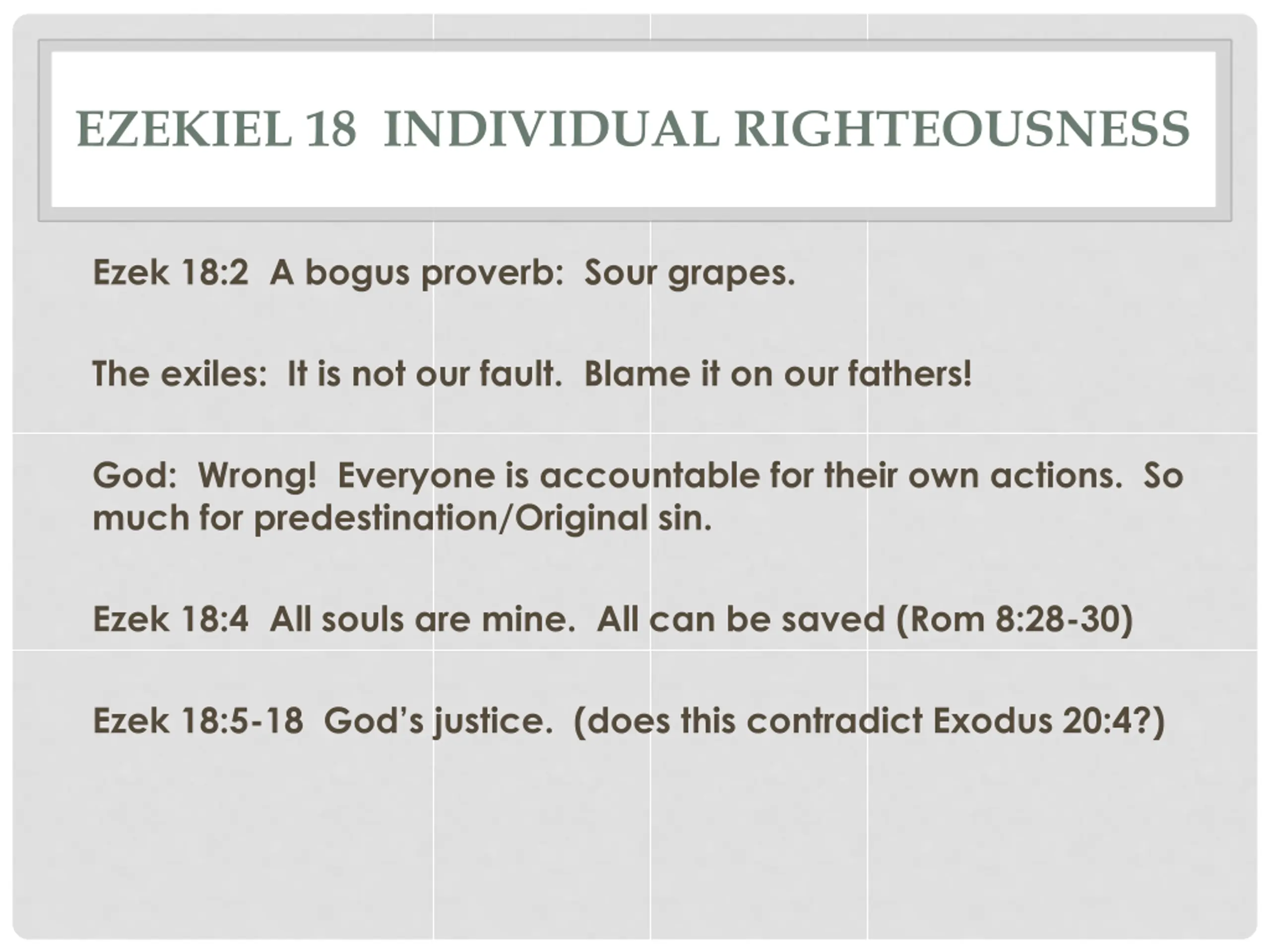 EZEKIEL 18 INDIVIDUAL RIGHTEOUSNESS

Ezek 18:2 A bogus proverb: Sour grapes.

The exiles: It is not our fault. Blame it on our fathers!

God: Wrong! Everyone is accountable for their own actions. So much for predestination/Original sin.

Ezek 18:4 All souls are mine. All can be saved (Rom 8:28-30)

Ezek 18:5-18 God's justice. (does this contradict Exodus 20:4?)